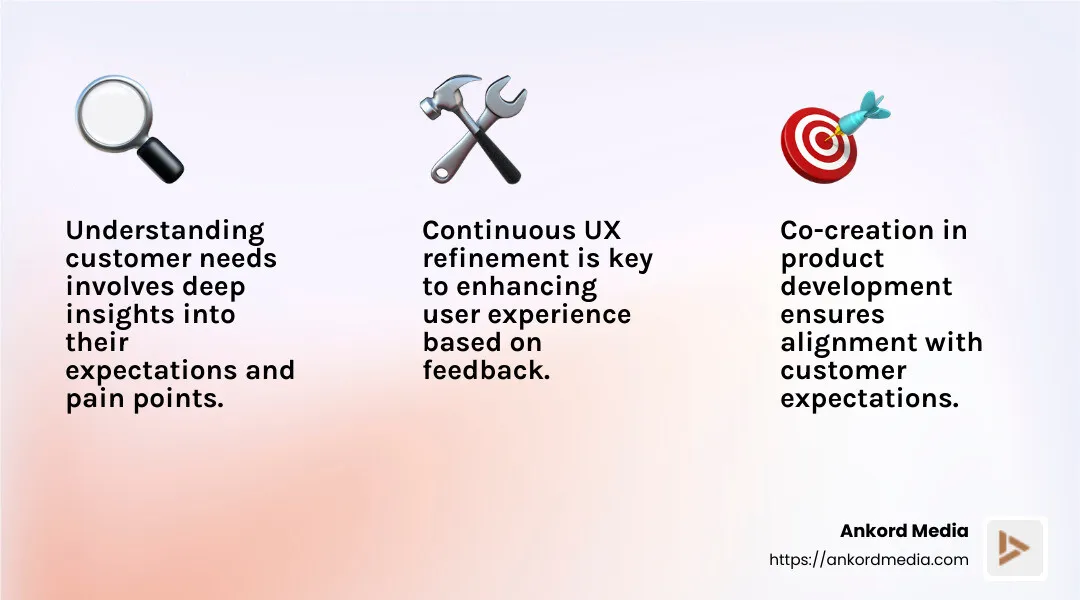 Understanding customer needs involves deep insights into their expectations and pain points.

Continuous UX refinement is key to enhancing user experience based on feedback.

Co-creation in product development ensures alignment with customer expectations.

Ankord Media
https://ankordmedia.com